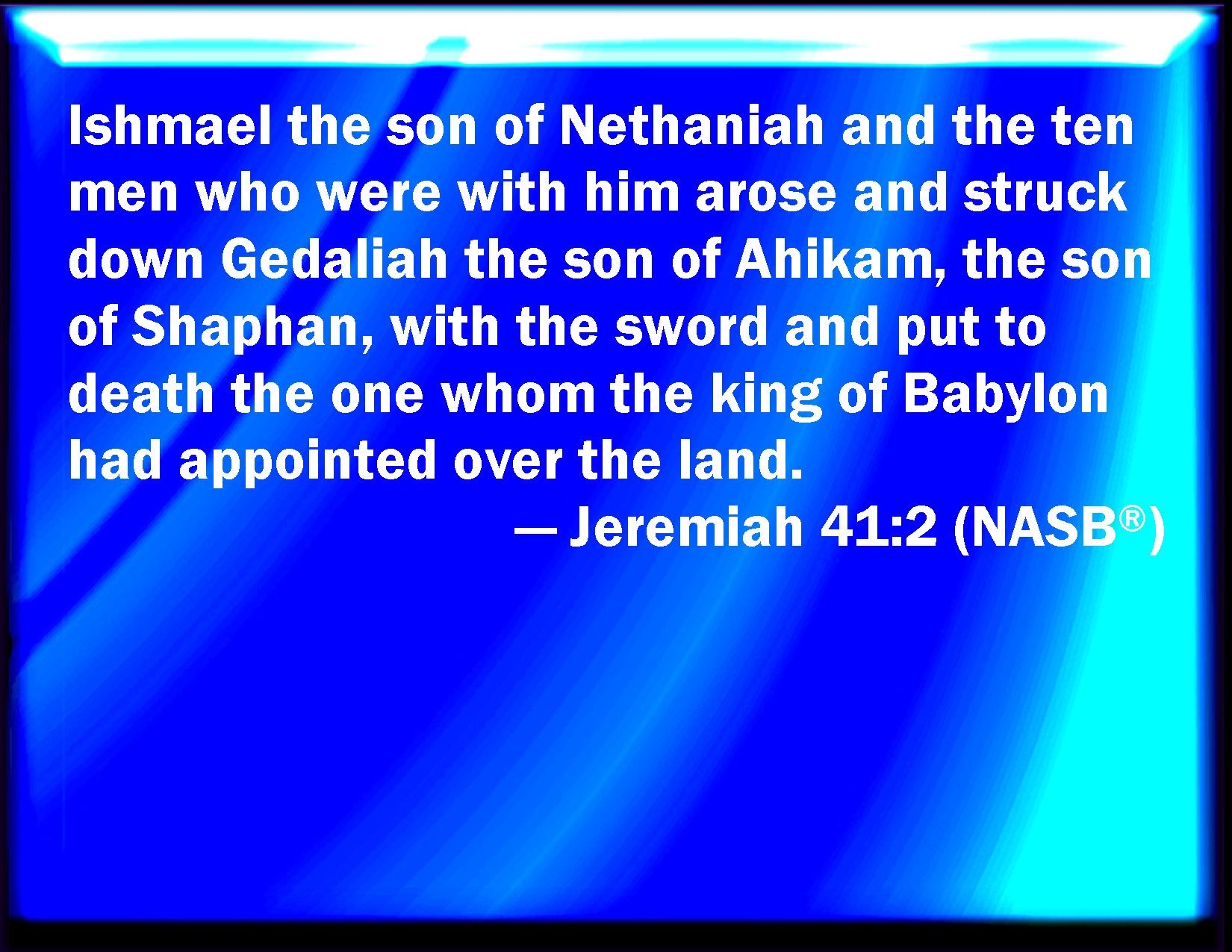 Ishmael the son of Nethaniah and the ten men who were with him arose and struck down Gedaliah the son of Ahikam, the son of Shaphan, with the sword and put to death the one whom the king of Babylon had appointed over the land.

— Jeremiah 41:2 (NASB®)